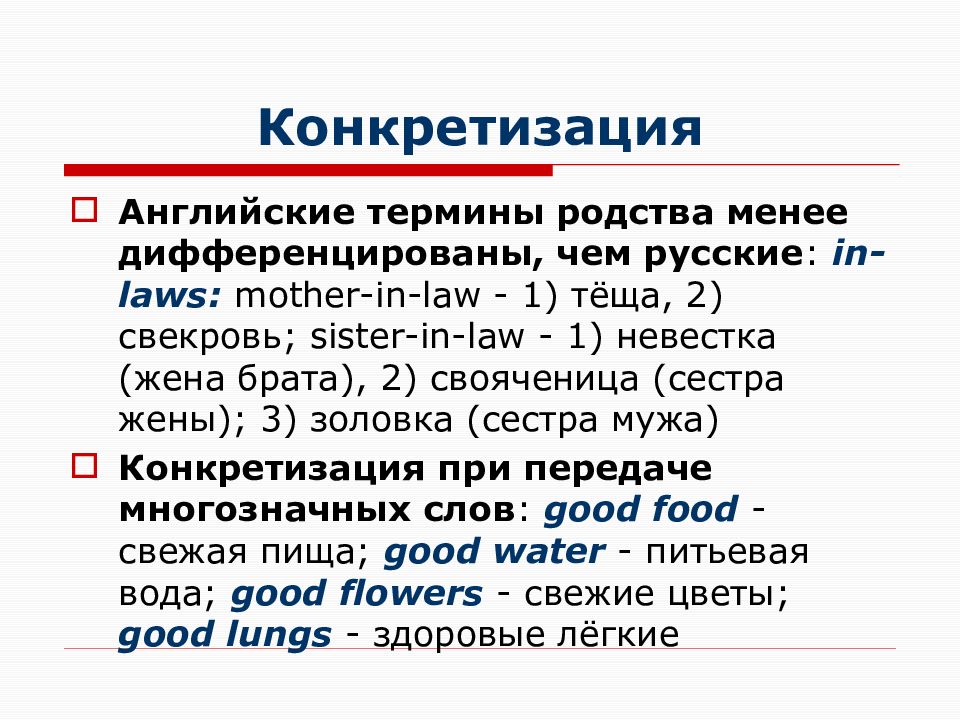 Конкретизация

Английские термины родства менее дифференцированы, чем русские: in-laws: mother-in-law - 1) тёща, 2) свекровь; sister-in-law - 1) невестка (жена брата), 2) свояченица (сестра жены); 3) золовка (сестра мужа)

Конкретизация при передаче многозначных слов: good food - свежая пища; good water - питьевая вода; good flowers - свежие цветы; good lungs - здоровые лёгкие